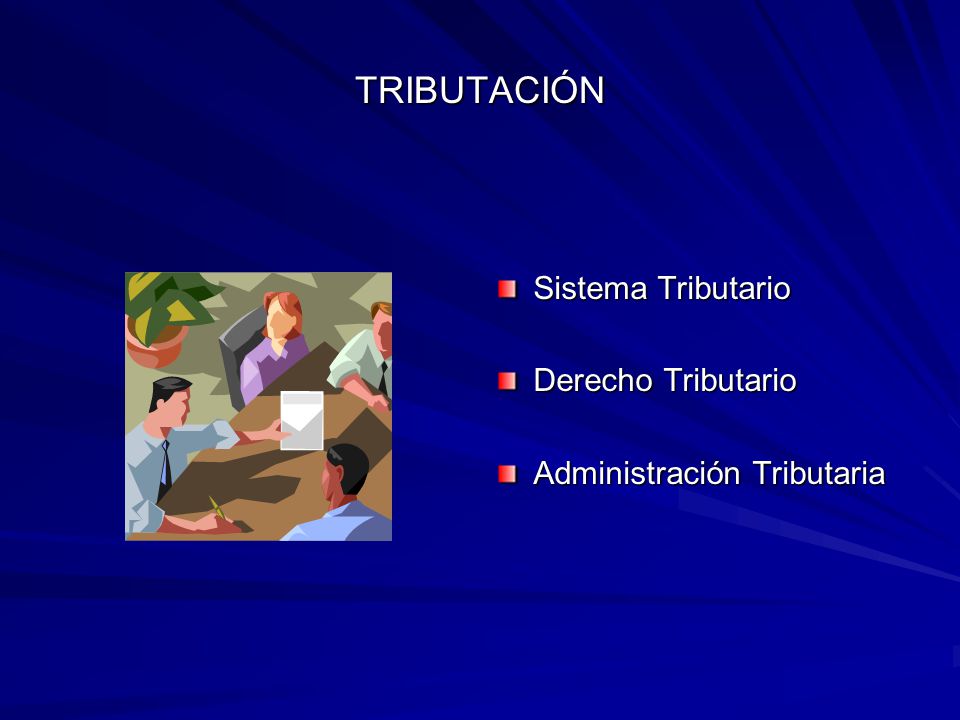 TRIBUTACIÓN

Sistema Tributario

Derecho Tributario

Administración Tributaria